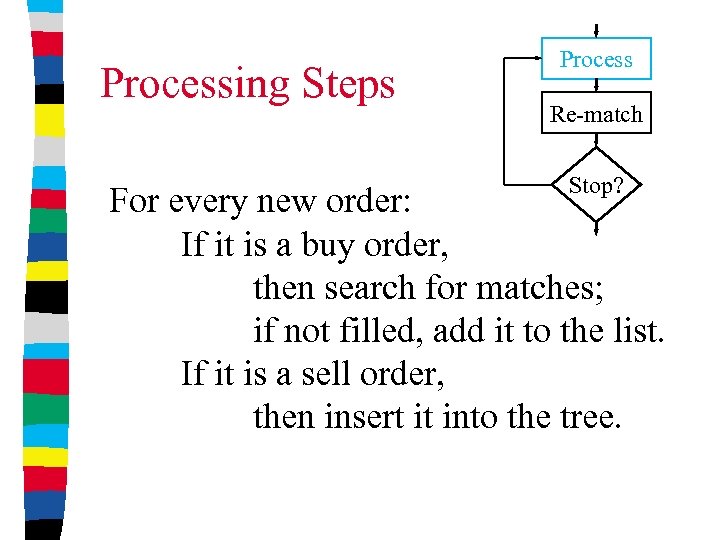 Processing Steps

Process

Re-match

Stop?

For every new order:
If it is a buy order,
then search for matches;
if not filled, add it to the list.
If it is a sell order,
then insert it into the tree.